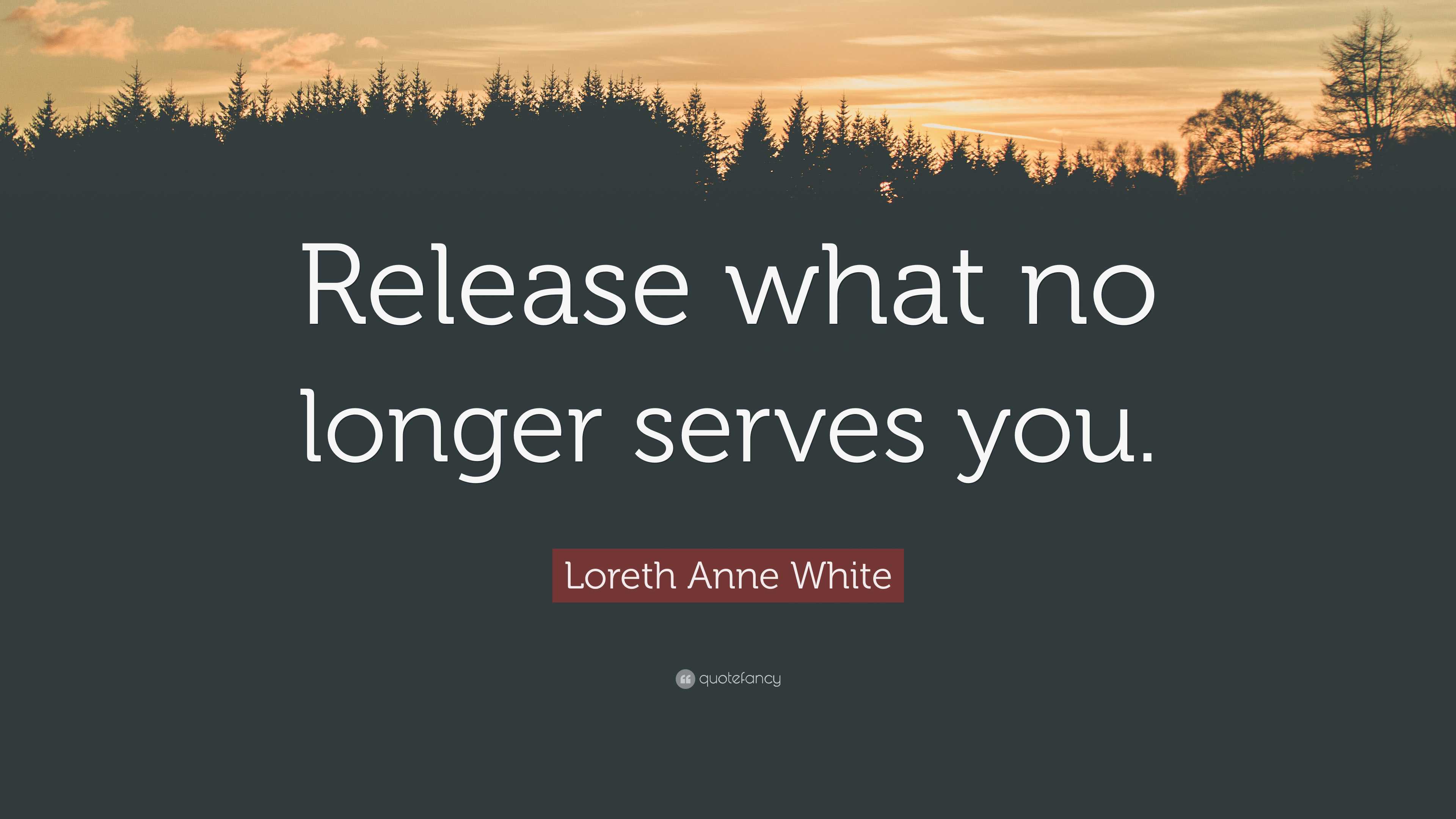 Release what no longer serves you.

Loreth Anne White

quotefancy